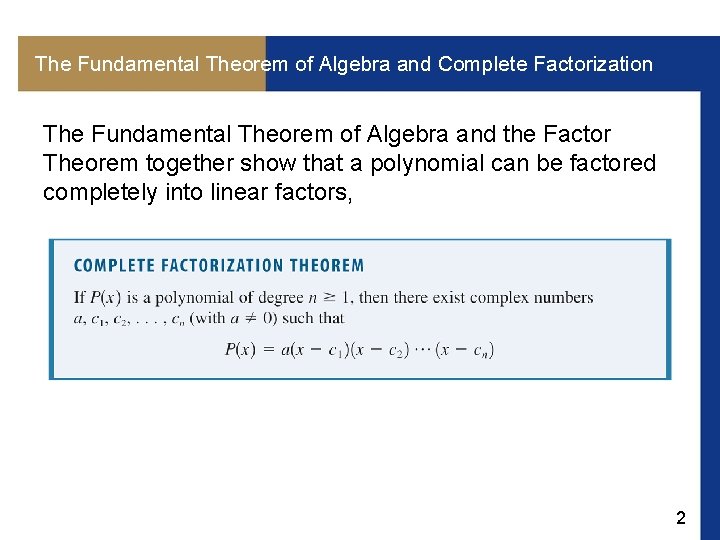 The Fundamental Theorem of Algebra and Complete Factorization

The Fundamental Theorem of Algebra and the Factor Theorem together show that a polynomial can be factored completely into linear factors,

COMPLETE FACTORIZATION THEOREM

If $P(x)$ is a polynomial of degree $n \geq 1$, then there exist complex numbers $a, c_1, c_2, \ldots, c_n$ (with $a \neq 0$) such that

$P(x) = a(x - c_1)(x - c_2) \cdots (x - c_n)$

2